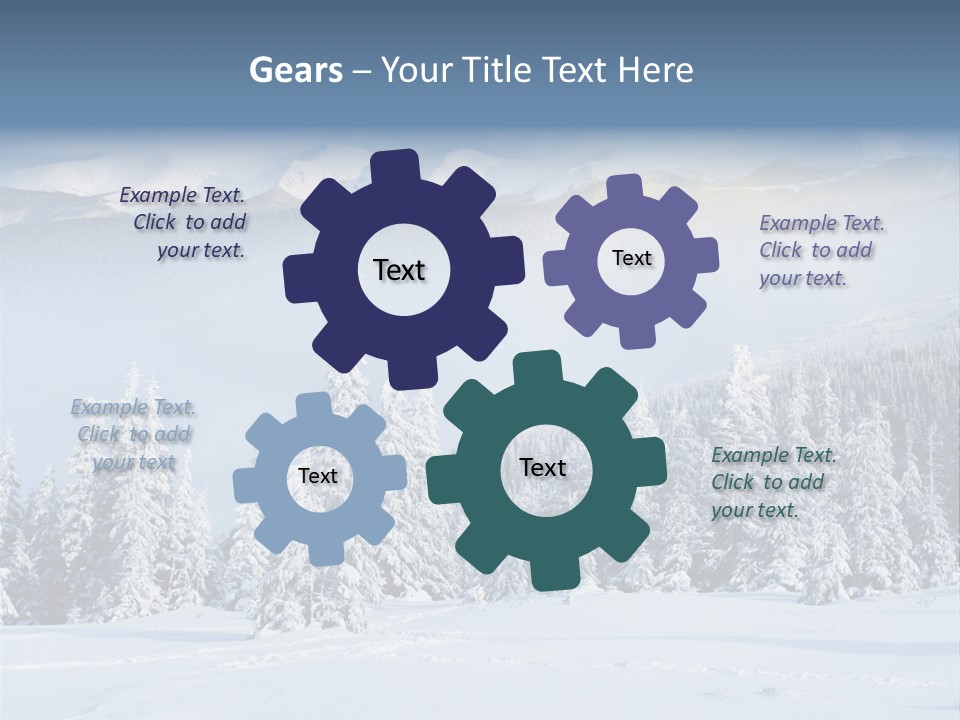 Gears – Your Title Text Here

Example Text. Click to add your text.

Text

Text

Example Text. Click to add your text.

Example Text. Click to add your text

Text

Text

Example Text. Click to add your text.